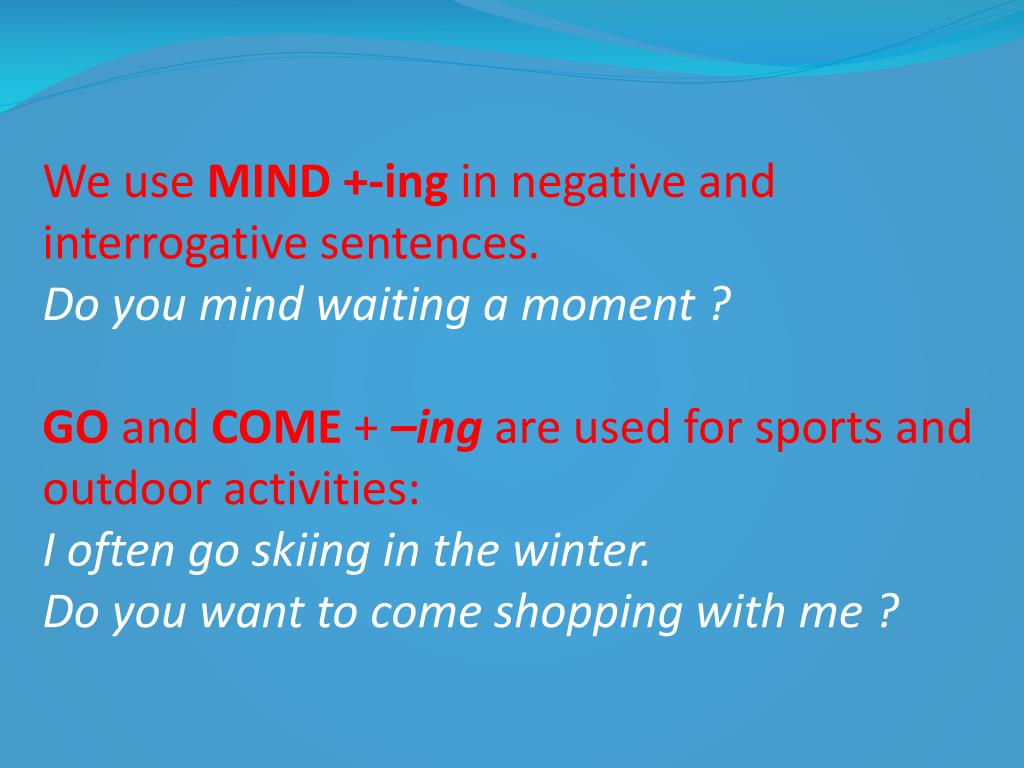 We use MIND +-ing in negative and interrogative sentences.
Do you mind waiting a moment ?

GO and COME + –ing are used for sports and outdoor activities:
I often go skiing in the winter.
Do you want to come shopping with me ?